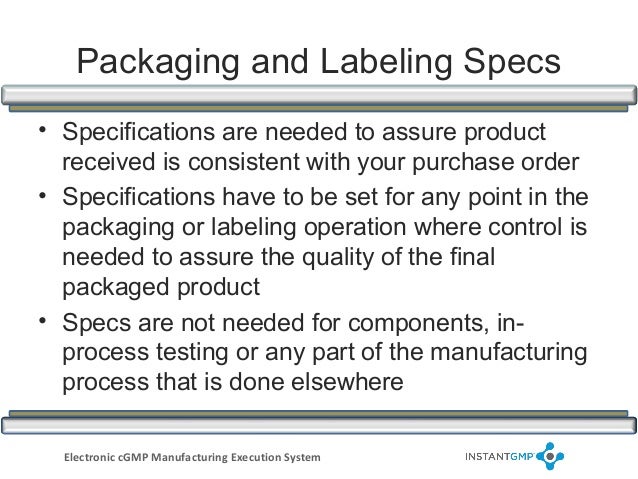 Packaging and Labeling Specs

• Specifications are needed to assure product received is consistent with your purchase order

• Specifications have to be set for any point in the packaging or labeling operation where control is needed to assure the quality of the final packaged product

• Specs are not needed for components, in-process testing or any part of the manufacturing process that is done elsewhere

Electronic cGMP Manufacturing Execution System

INSTANTGMP